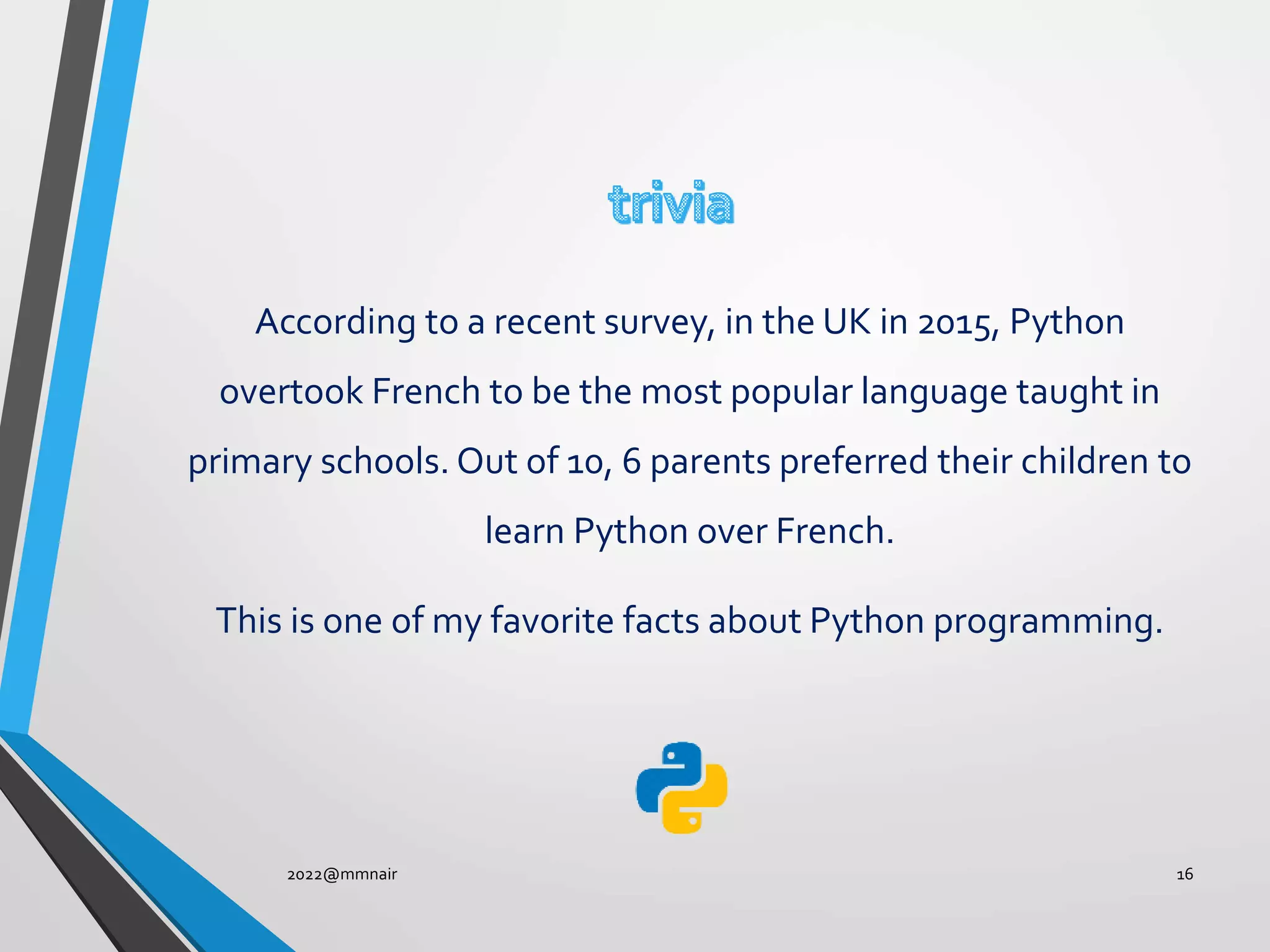 trivia

According to a recent survey, in the UK in 2015, Python overtook French to be the most popular language taught in primary schools. Out of 10, 6 parents preferred their children to learn Python over French.

This is one of my favorite facts about Python programming.

2022@mmnair

16